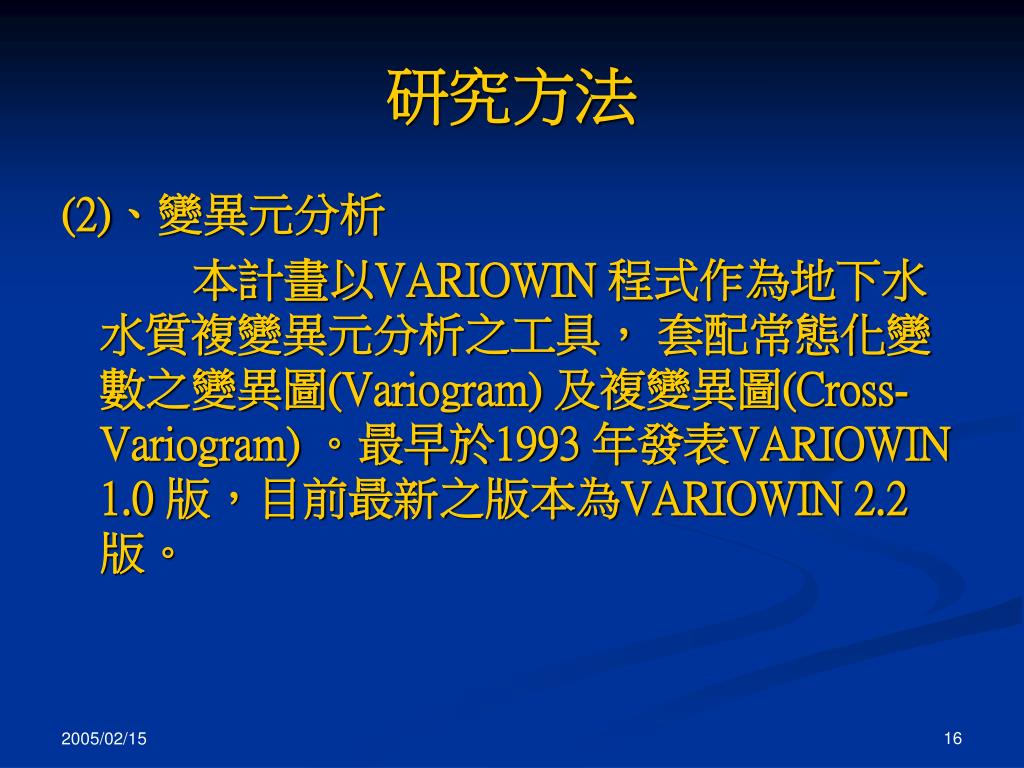 研究方法

(2)、變異元分析

本計畫以VARIOWIN 程式作為地下水水質複變異元分析之工具， 套配常態化變數之變異圖(Variogram) 及複變異圖(Cross-Variogram) 。最早於1993 年發表VARIOWIN 1.0 版，目前最新之版本為VARIOWIN 2.2 版。

2005/02/15

16